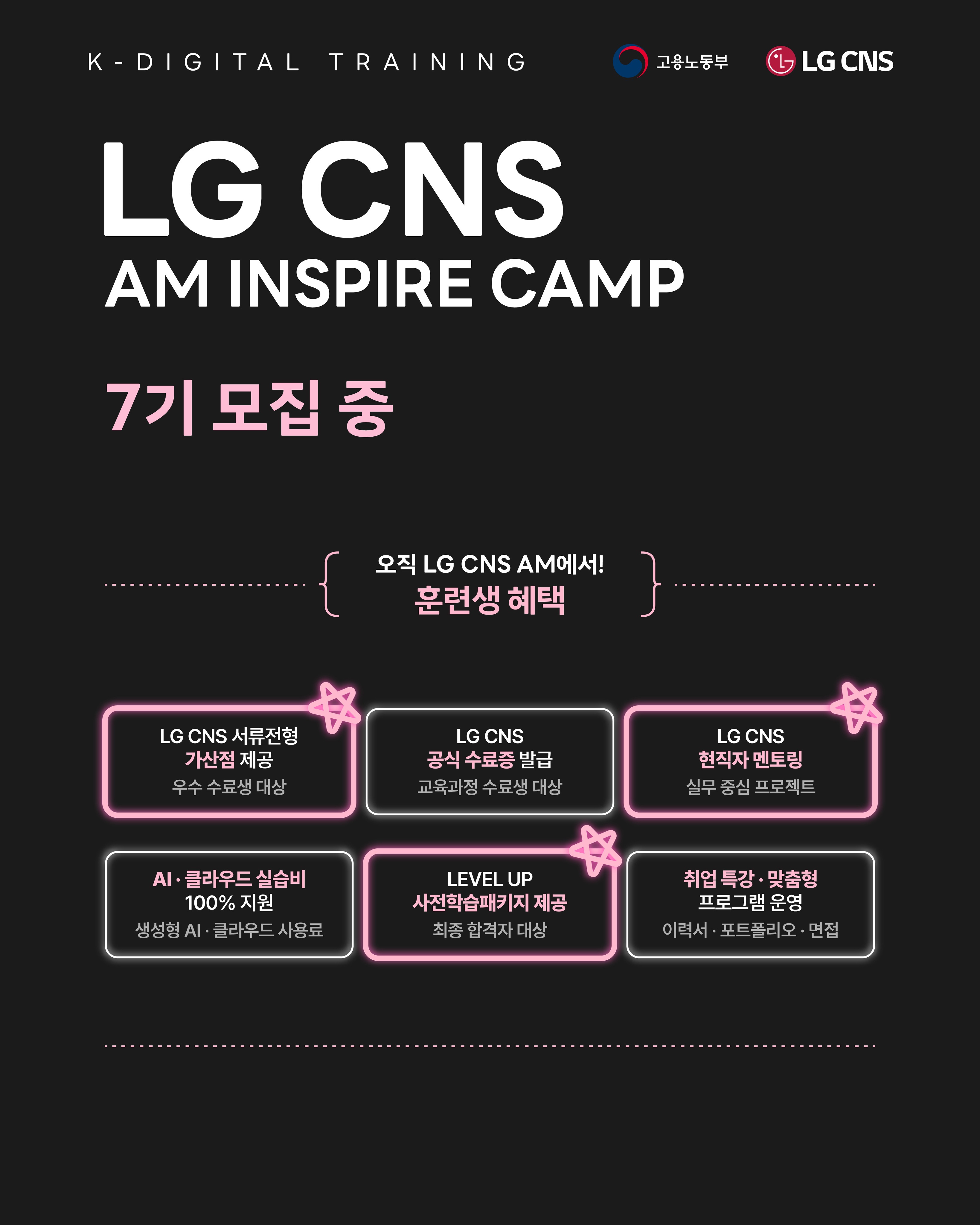 K-DIGITAL TRAINING

고용노동부

LG CNS

LG CNS
AM INSPIRE CAMP

7기 모집 중

오직 LG CNS AM에서!
훈련생 혜택

LG CNS 서류전형
가산점 제공
우수 수료생 대상

LG CNS
공식 수료증 발급
교육과정 수료생 대상

LG CNS
현직자 멘토링
실무 중심 프로젝트

AI · 클라우드 실습비
100% 지원
생성형 AI · 클라우드 사용료

LEVEL UP
사전학습패키지 제공
최종 합격자 대상

취업 특강 · 맞춤형
프로그램 운영
이력서 · 포트폴리오 · 면접